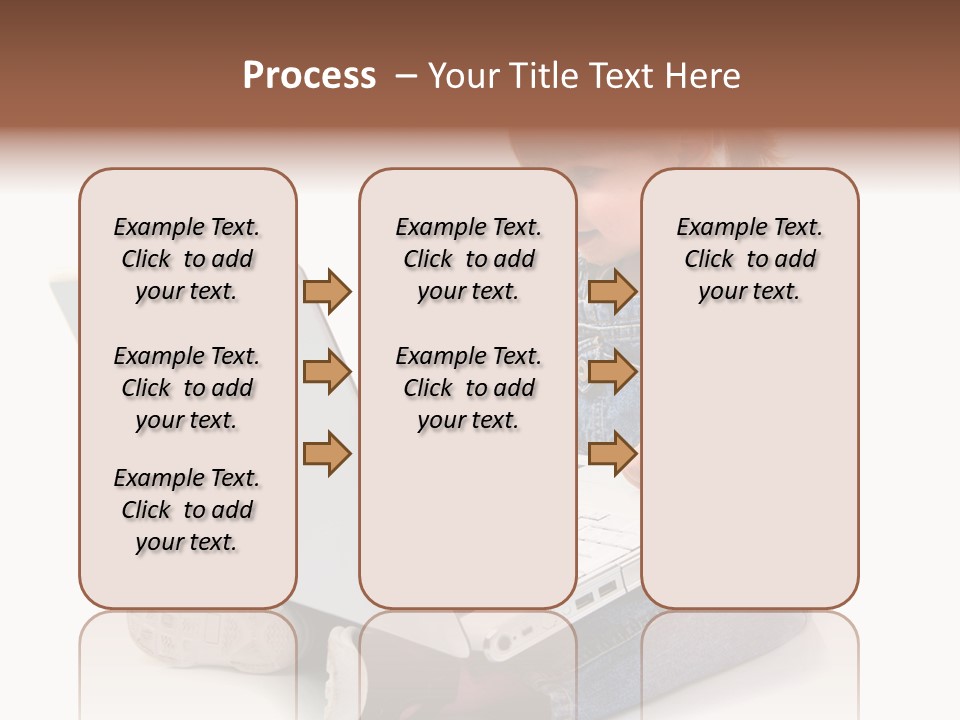 Process – Your Title Text Here

Example Text. Click to add your text.

Example Text. Click to add your text.

Example Text. Click to add your text.

Example Text. Click to add your text.

Example Text. Click to add your text.

Example Text. Click to add your text.